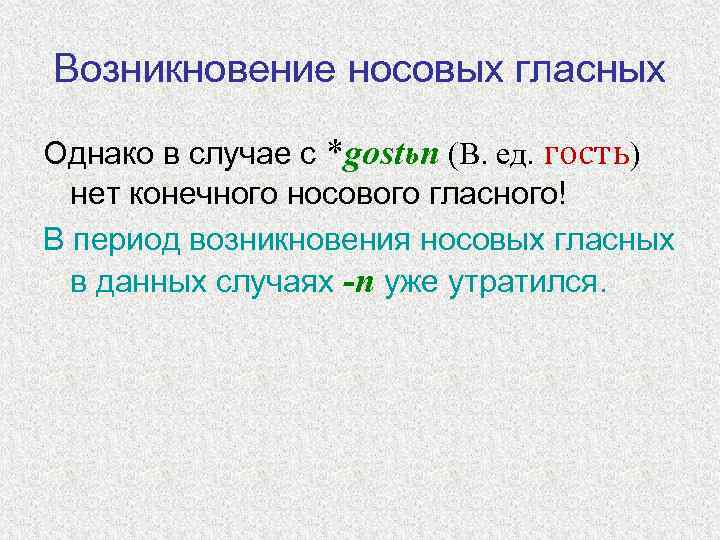 Возникновение носовых гласных

Однако в случае с *gostьn (В. ед. гость) нет конечного носового гласного!

В период возникновения носовых гласных в данных случаях -n уже утратился.